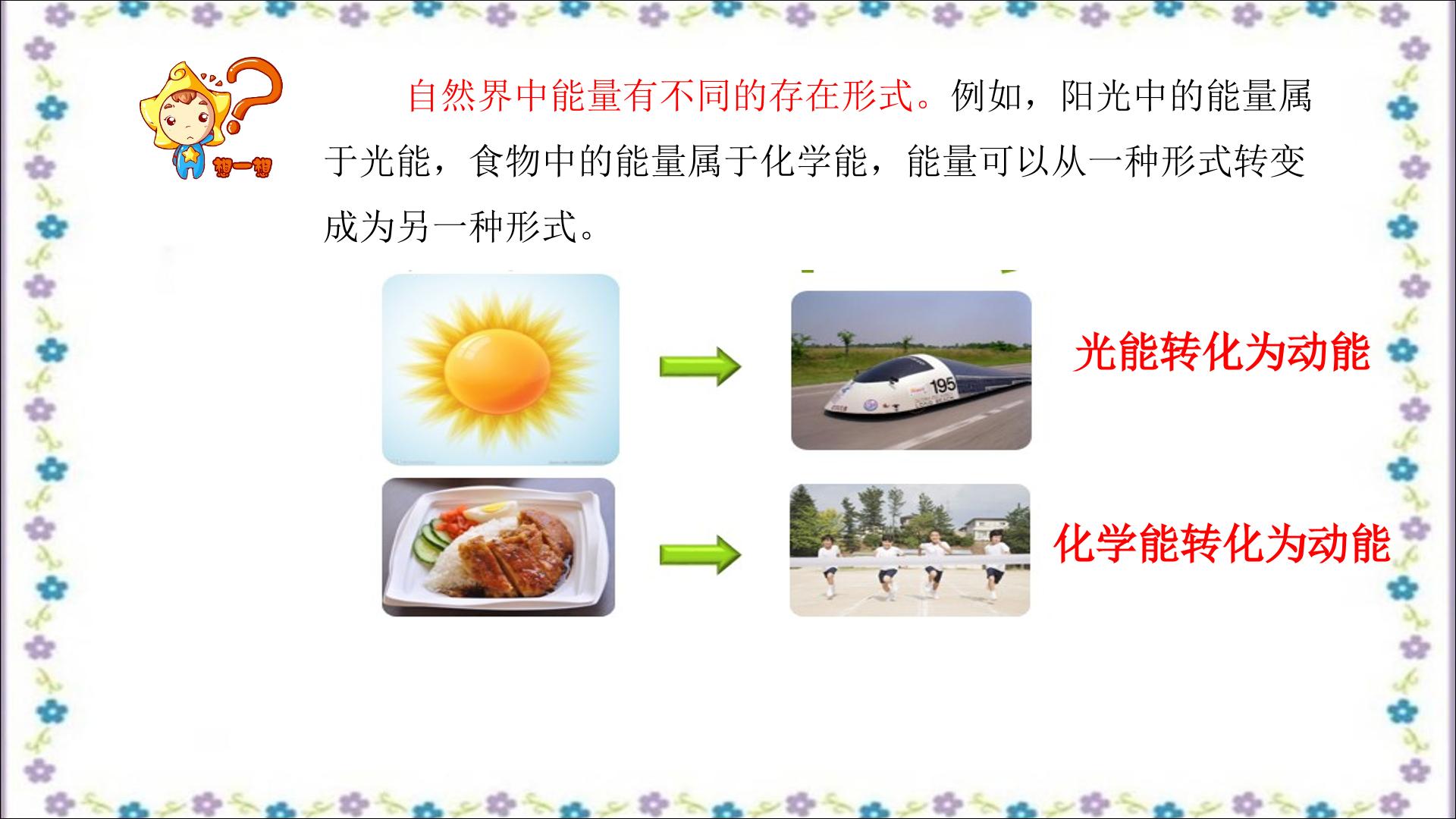 想一想

自然界中能量有不同的存在形式。例如，阳光中的能量属于光能，食物中的能量属于化学能，能量可以从一种形式转变成为另一种形式。

195

光能转化为动能

化学能转化为动能